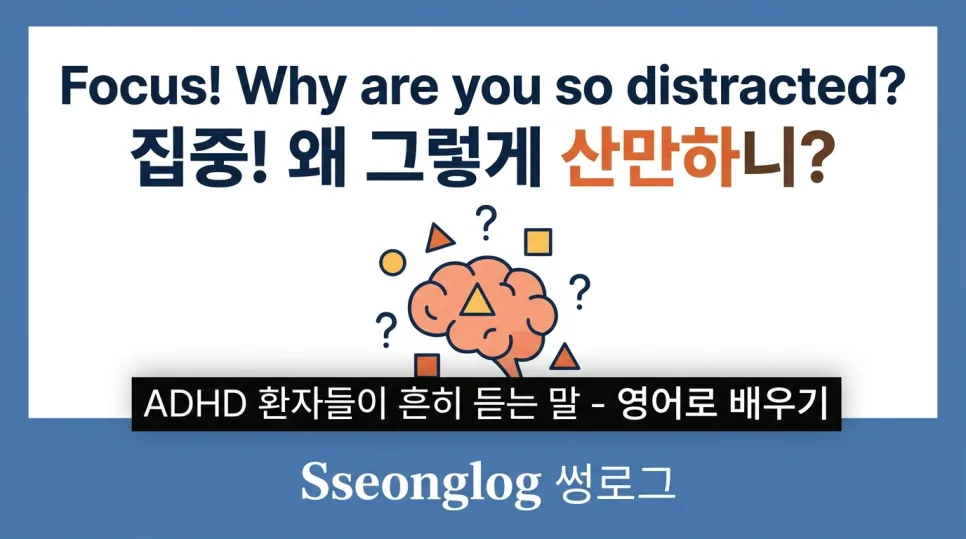 Focus! Why are you so distracted?
집중! 왜 그렇게 산만하니?

? ? ?

ADHD 환자들이 흔히 듣는 말 - 영어로 배우기

Sseonglog 썽로그